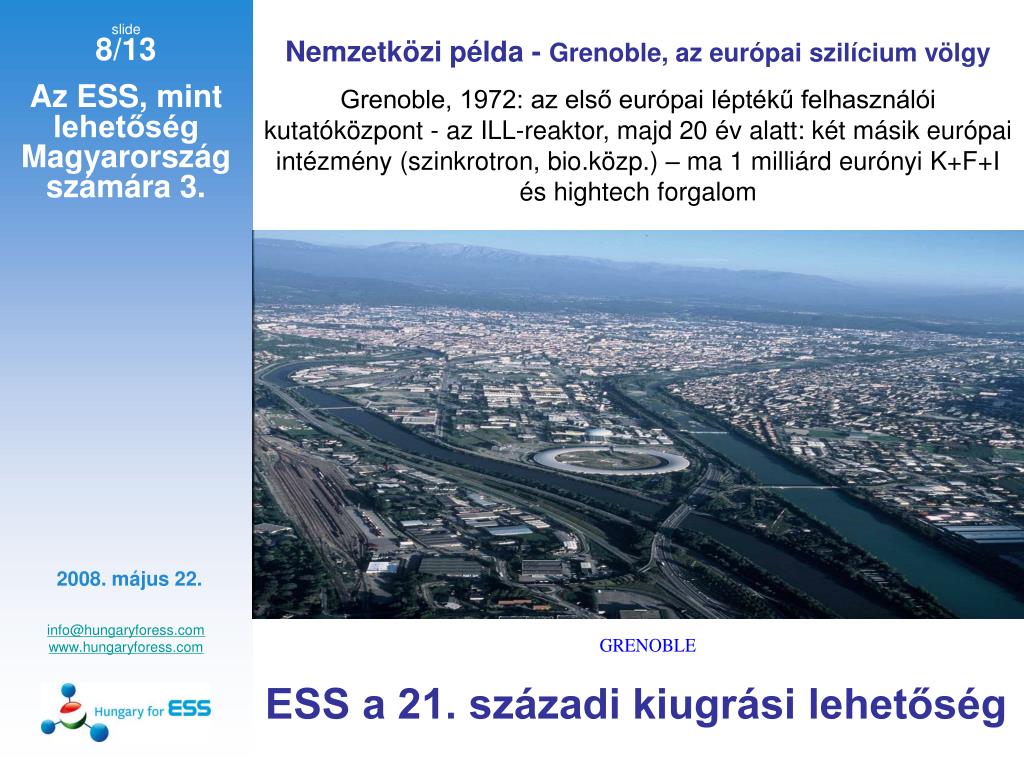 slide
8/13

Az ESS, mint lehetőség Magyarország számára 3.

2008. május 22.

info@hungaryforess.com
www.hungaryforess.com

Hungary for ESS

Nemzetközi példa - Grenoble, az európai szilícium völgy

Grenoble, 1972: az első európai léptékű felhasználói kutatóközpont - az ILL-reaktor, majd 20 év alatt: két másik európai intézmény (szinkrotron, bio.közp.) – ma 1 milliárd eurónyi K+F+I és hightech forgalom

GRENOBLE

ESS a 21. századi kiugrási lehetőség